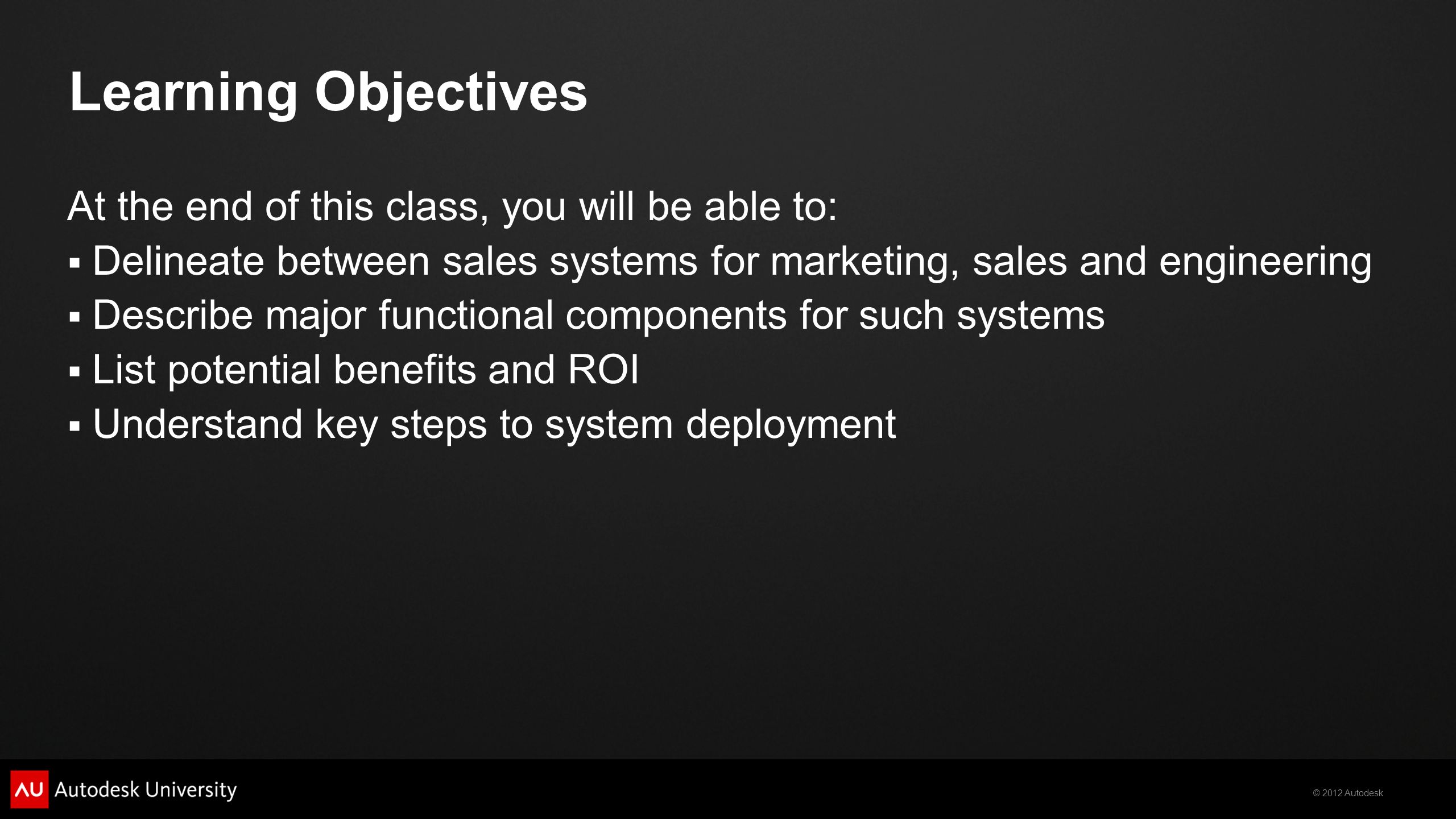 Learning Objectives

At the end of this class, you will be able to:

▪ Delineate between sales systems for marketing, sales and engineering
▪ Describe major functional components for such systems
▪ List potential benefits and ROI
▪ Understand key steps to system deployment

AU Autodesk University

© 2012 Autodesk